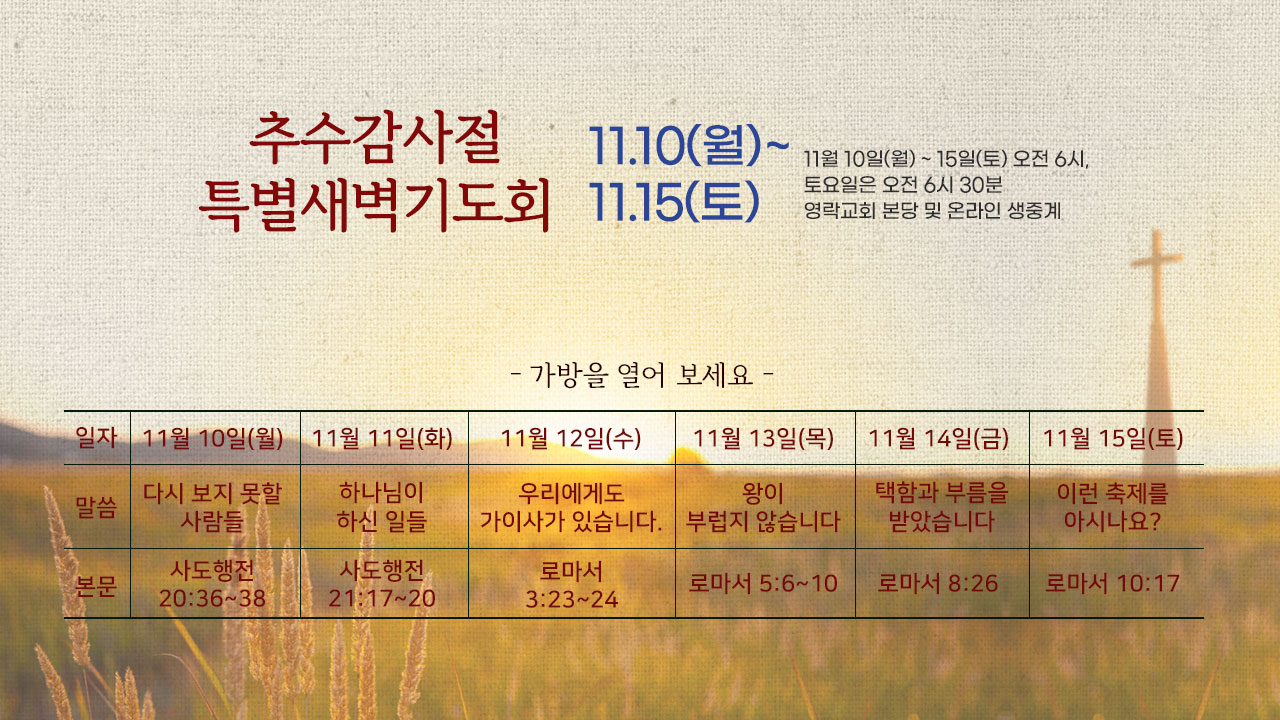 추수감사절
특별새벽기도회

11.10(월)~
11.15(토)

11월 10일(월) ~ 15일(토) 오전 6시,
토요일은 오전 6시 30분
영락교회 본당 및 온라인 생중계

- 가방을 열어 보세요 -

| 일자 | 11월 10일(월) | 11월 11일(화) | 11월 12일(수) | 11월 13일(목) | 11월 14일(금) | 11월 15일(토) |
|---|---|---|---|---|---|---|
| 말씀 | 다시 보지 못할 사람들 | 하나님이 하신 일들 | 우리에게도 가이사가 있습니다. | 왕이 부럽지 않습니다 | 택함과 부름을 받았습니다 | 이런 축제를 아시나요? |
| 본문 | 사도행전 20:36~38 | 사도행전 21:17~20 | 로마서 3:23~24 | 로마서 5:6~10 | 로마서 8:26 | 로마서 10:17 |